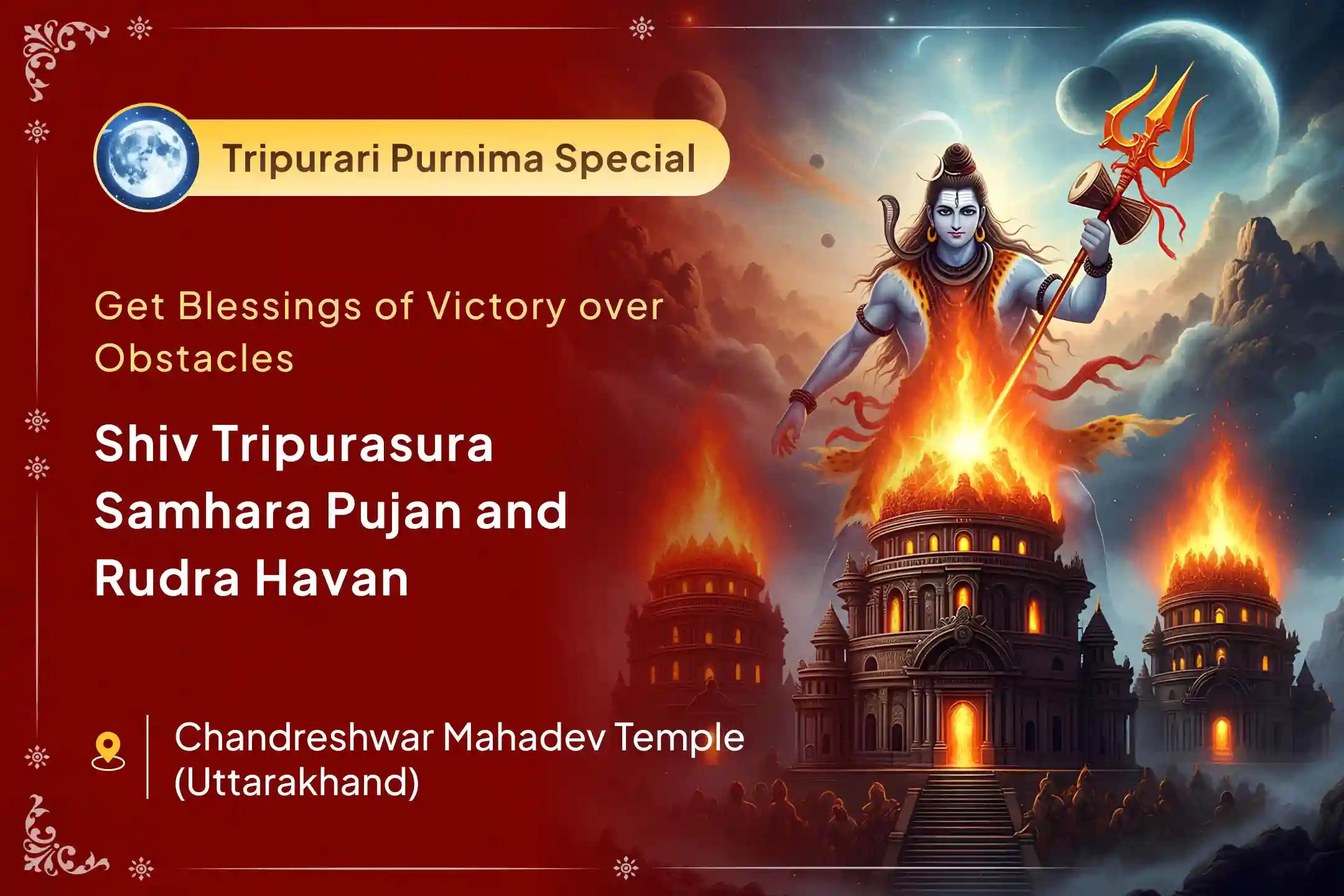 Tripurari Purnima Special

Get Blessings of Victory over Obstacles

Shiv Tripurasura Samhara Pujan and Rudra Havan

Chandreshwar Mahadev Temple (Uttarakhand)